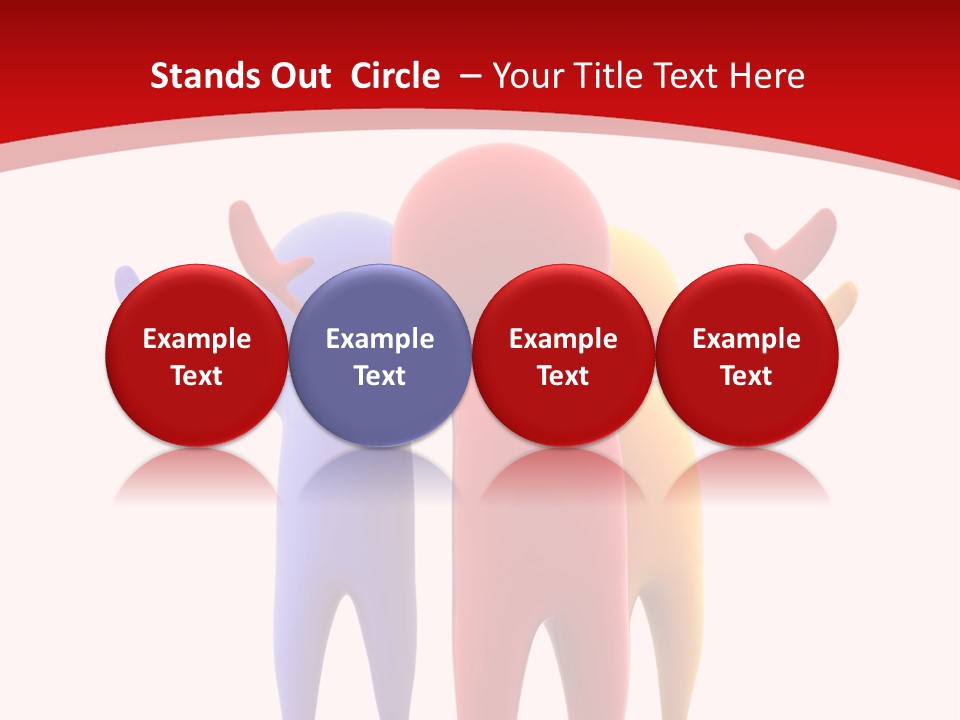 Stands Out Circle – Your Title Text Here

Example Text

Example Text

Example Text

Example Text